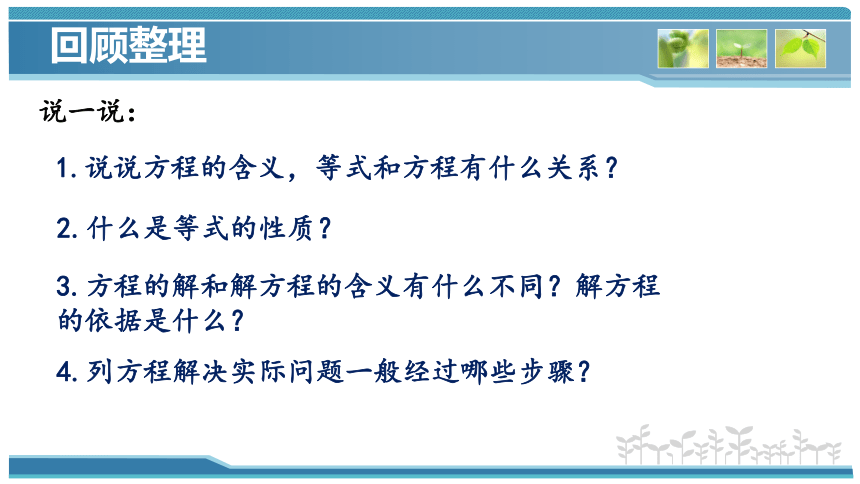 回顾整理

说一说：

1. 说说方程的含义，等式和方程有什么关系？

2. 什么是等式的性质？

3. 方程的解和解方程的含义有什么不同？解方程的依据是什么？

4. 列方程解决实际问题一般经过哪些步骤？